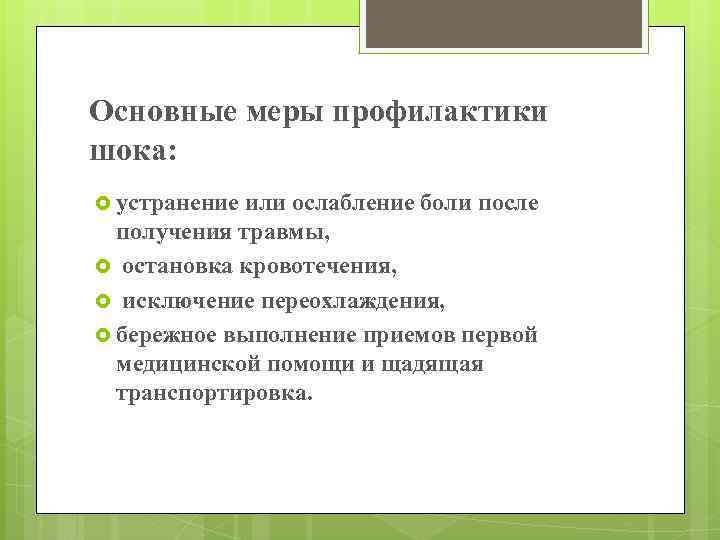 Основные меры профилактики шока:

устранение или ослабление боли после получения травмы,

остановка кровотечения,

исключение переохлаждения,

бережное выполнение приемов первой медицинской помощи и щадящая транспортировка.